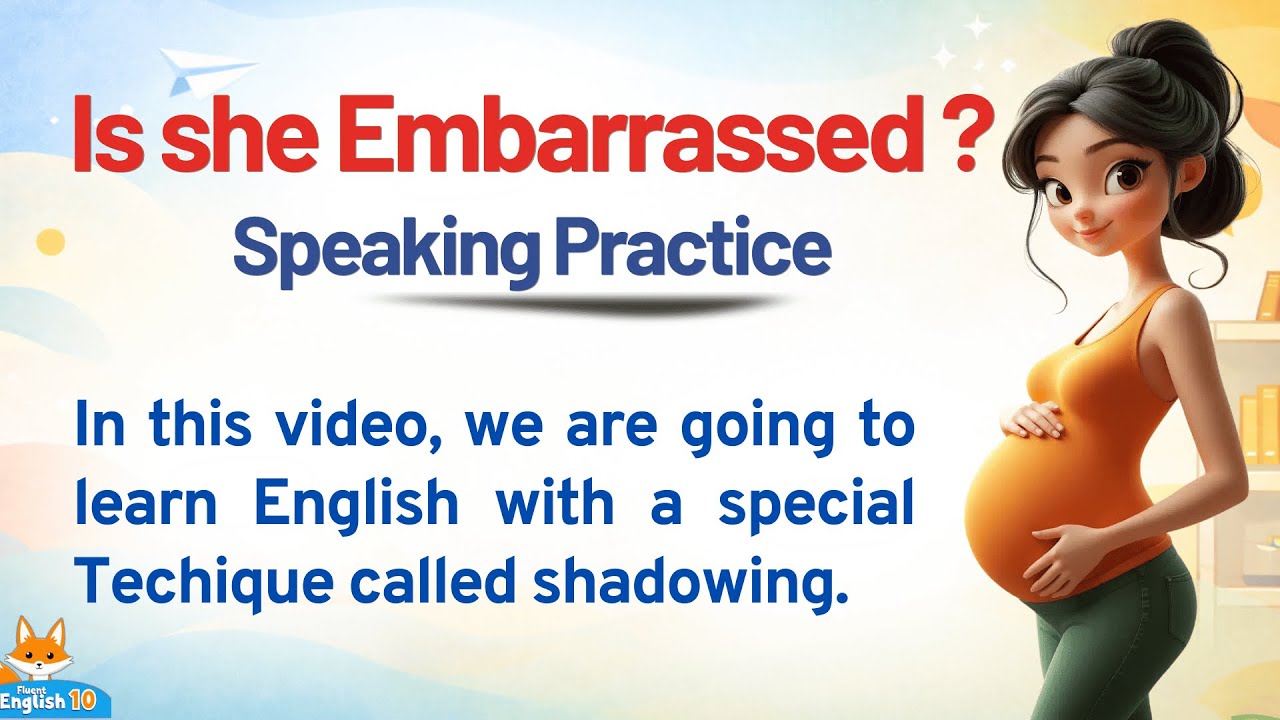 Is she Embarrassed ?

Speaking Practice

In this video, we are going to learn English with a special Techique called shadowing.

Fluent English 10